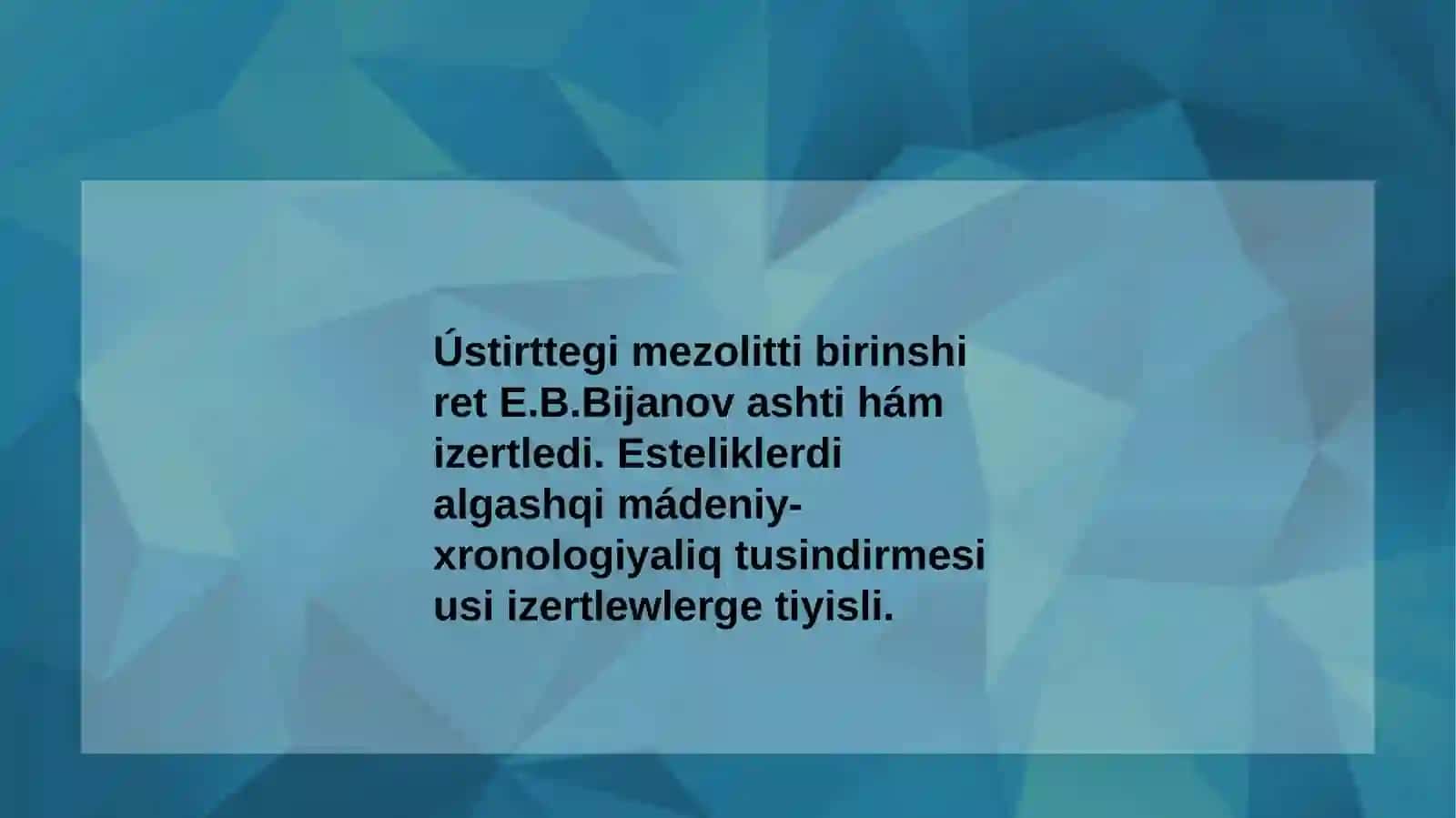 Ústirttegi mezolitti birinshi ret E.B.Bijanov ashti hám izertledi. Esteliklerdi algashqi mádeniy-xronologiyaliq tusindirmesi usi izertlewlerge tiyisli.